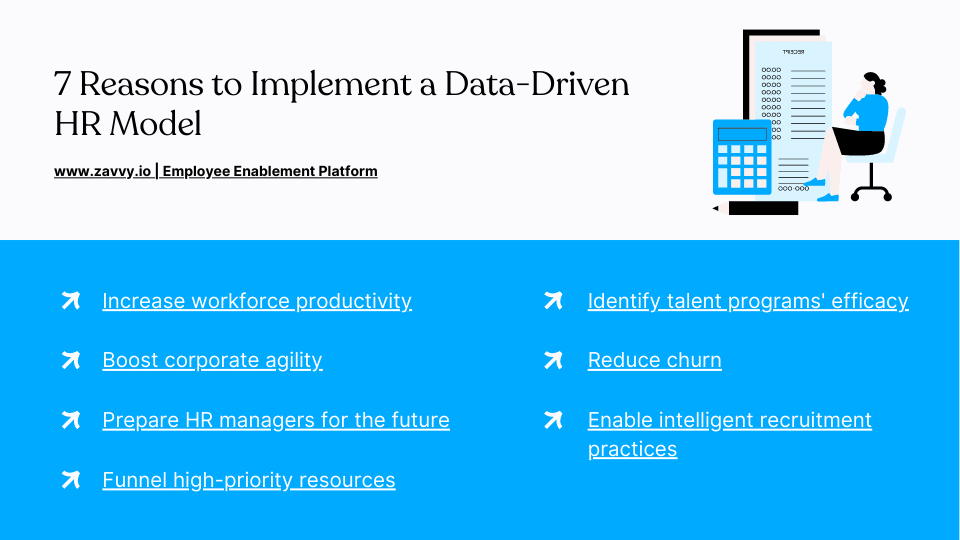 7 Reasons to Implement a Data-Driven HR Model

www.zavvy.io | Employee Enablement Platform

Increase workforce productivity

Boost corporate agility

Prepare HR managers for the future

Funnel high-priority resources

Identify talent programs' efficacy

Reduce churn

Enable intelligent recruitment practices